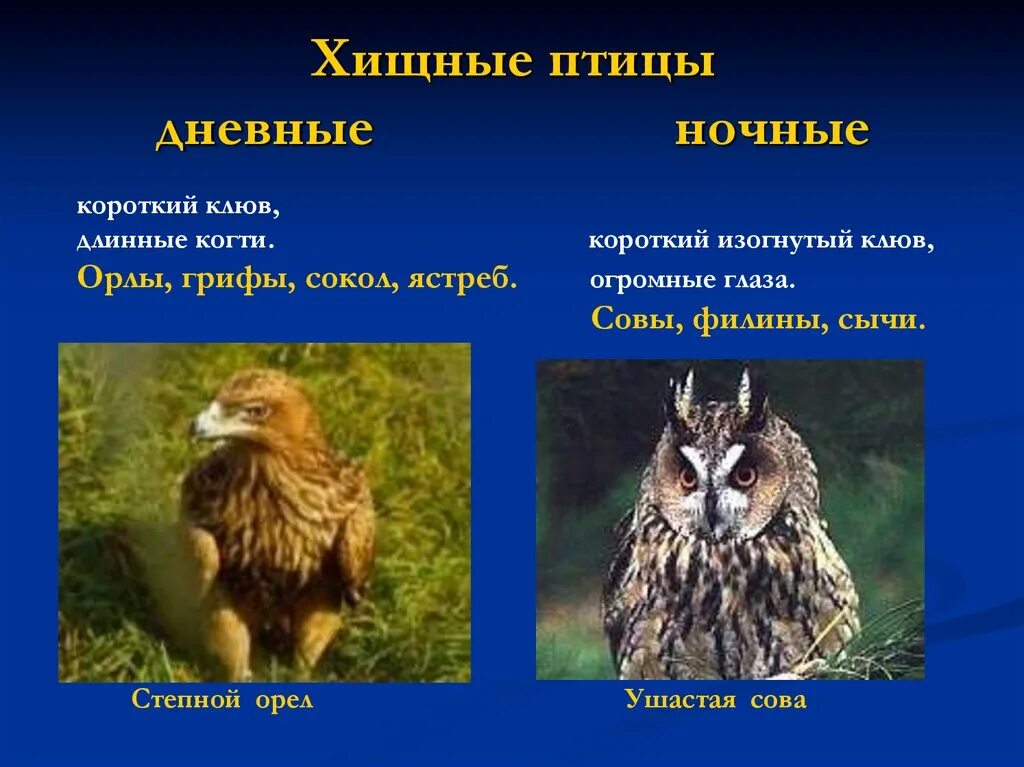 Хищные птицы

дневные

короткий клюв,
длинные когти.

Орлы, грифы, сокол, ястреб.

Степной орел

ночные

короткий изогнутый клюв,
огромные глаза.

Совы, филины, сычи.

Ушастая сова